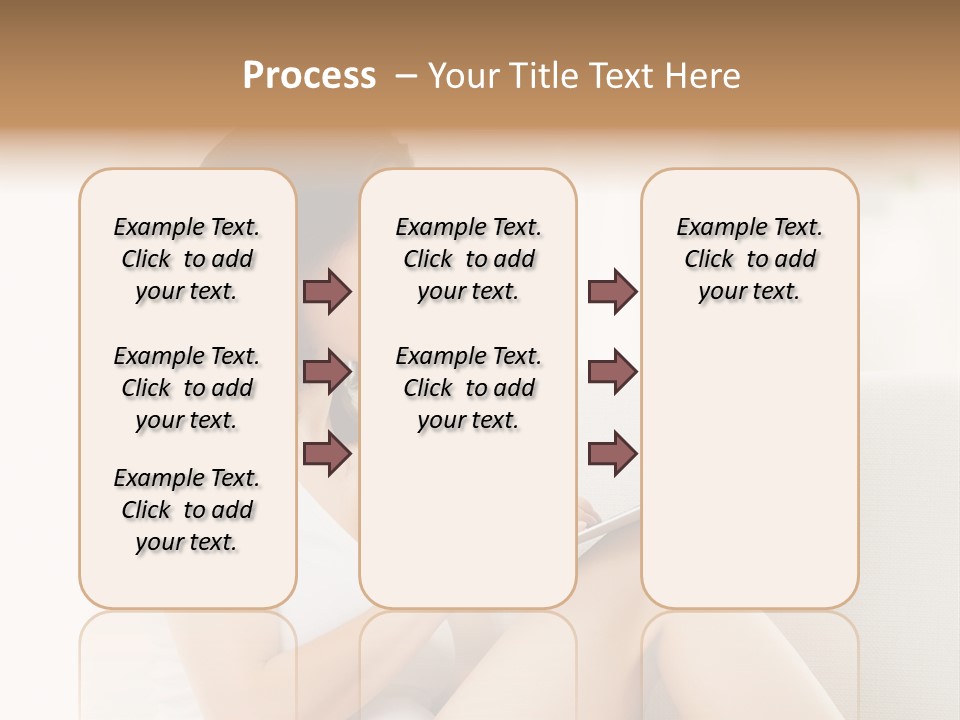 Process – Your Title Text Here

Example Text. Click to add your text.

Example Text. Click to add your text.

Example Text. Click to add your text.

Example Text. Click to add your text.

Example Text. Click to add your text.

Example Text. Click to add your text.